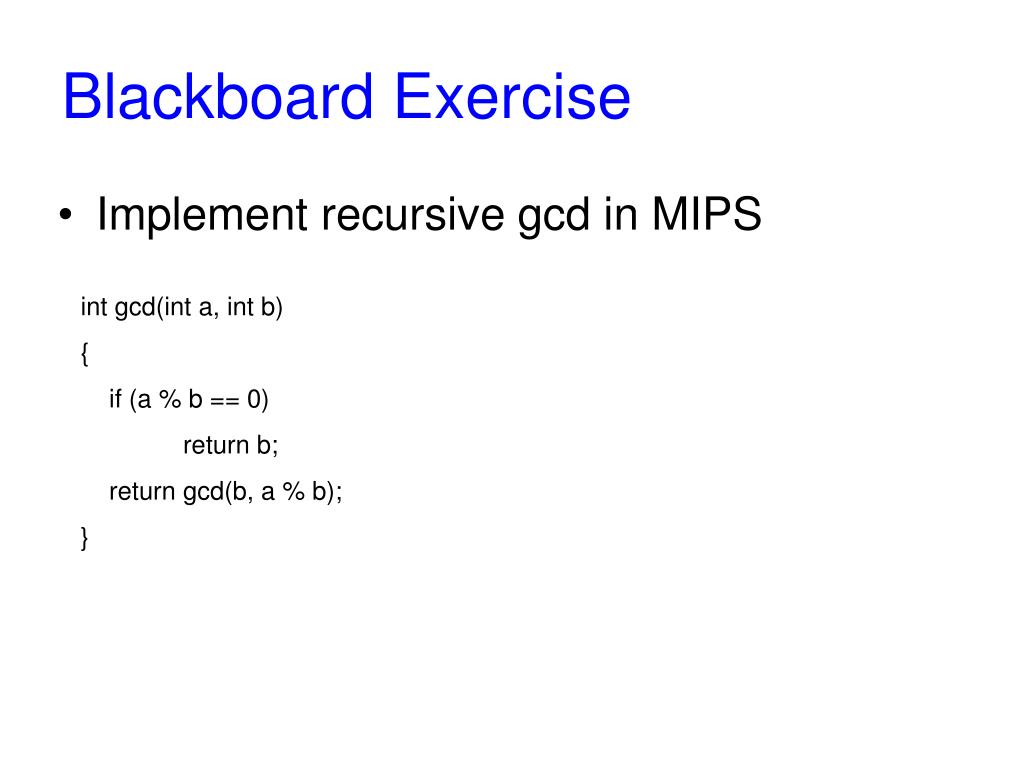 Blackboard Exercise

• Implement recursive gcd in MIPS

int gcd(int a, int b)
{
  if (a % b == 0)
      return b;
  return gcd(b, a % b);
}